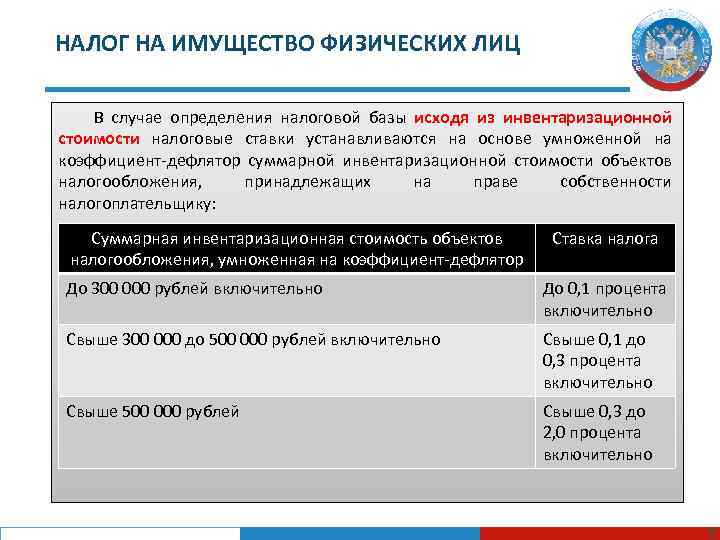 НАЛОГ НА ИМУЩЕСТВО ФИЗИЧЕСКИХ ЛИЦ

В случае определения налоговой базы исходя из инвентаризационной стоимости налоговые ставки устанавливаются на основе умноженной на коэффициент-дефлятор суммарной инвентаризационной стоимости объектов налогообложения, принадлежащих на праве собственности налогоплательщику:

| Суммарная инвентаризационная стоимость объектов налогообложения, умноженная на коэффициент-дефлятор | Ставка налога |
|---|---|
| До 300 000 рублей включительно | До 0,1 процента включительно |
| Свыше 300 000 до 500 000 рублей включительно | Свыше 0,1 до 0,3 процента включительно |
| Свыше 500 000 рублей | Свыше 0,3 до 2,0 процента включительно |